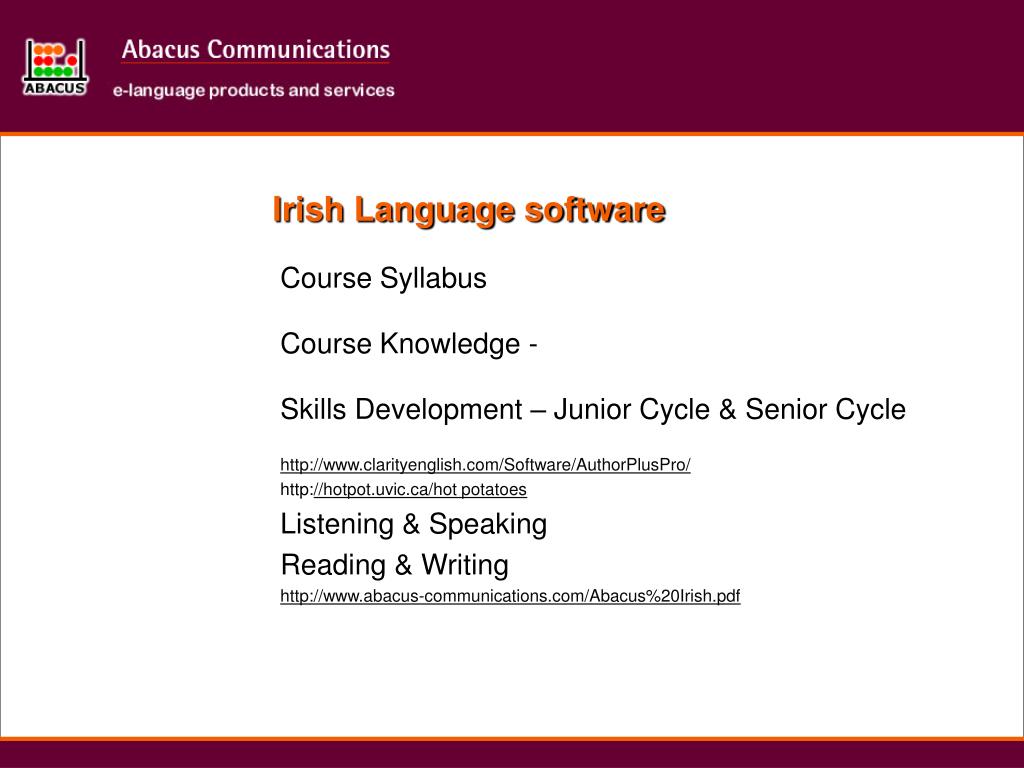 ABACUS

Abacus Communications

e-language products and services

Irish Language software

Course Syllabus

Course Knowledge -

Skills Development – Junior Cycle & Senior Cycle

http://www.clarityenglish.com/Software/AuthorPlusPro/
http://hotpot.uvic.ca/hot potatoes

Listening & Speaking
Reading & Writing
http://www.abacus-communications.com/Abacus%20Irish.pdf